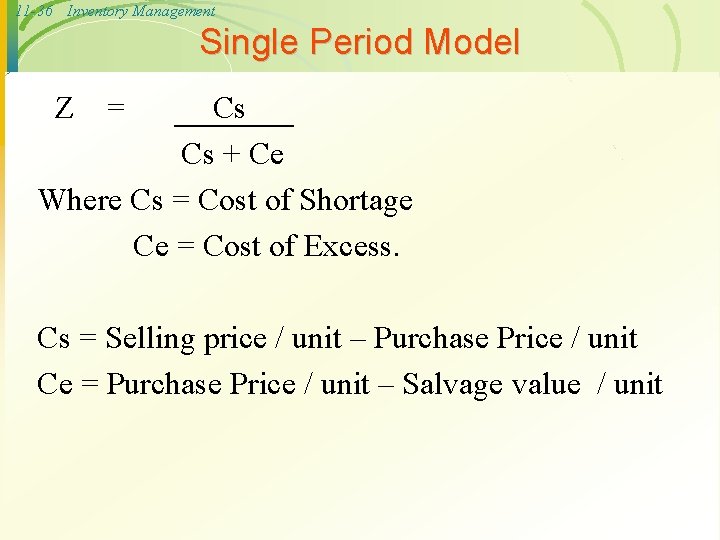 11-36 Inventory Management

Single Period Model

$Z = \frac{Cs}{Cs + Ce}$

Where Cs = Cost of Shortage

Ce = Cost of Excess.

Cs = Selling price / unit – Purchase Price / unit

Ce = Purchase Price / unit – Salvage value / unit